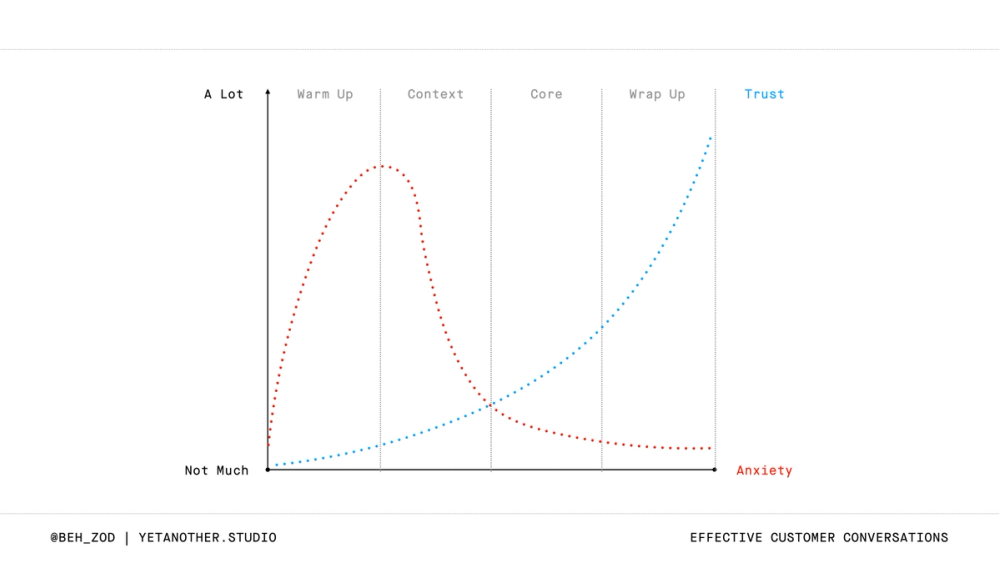 A Lot
Warm Up
Context
Core
Wrap Up
Trust

Not Much
Anxiety

@BEH_ZOD | YETANOTHER.STUDIO
EFFECTIVE CUSTOMER CONVERSATIONS